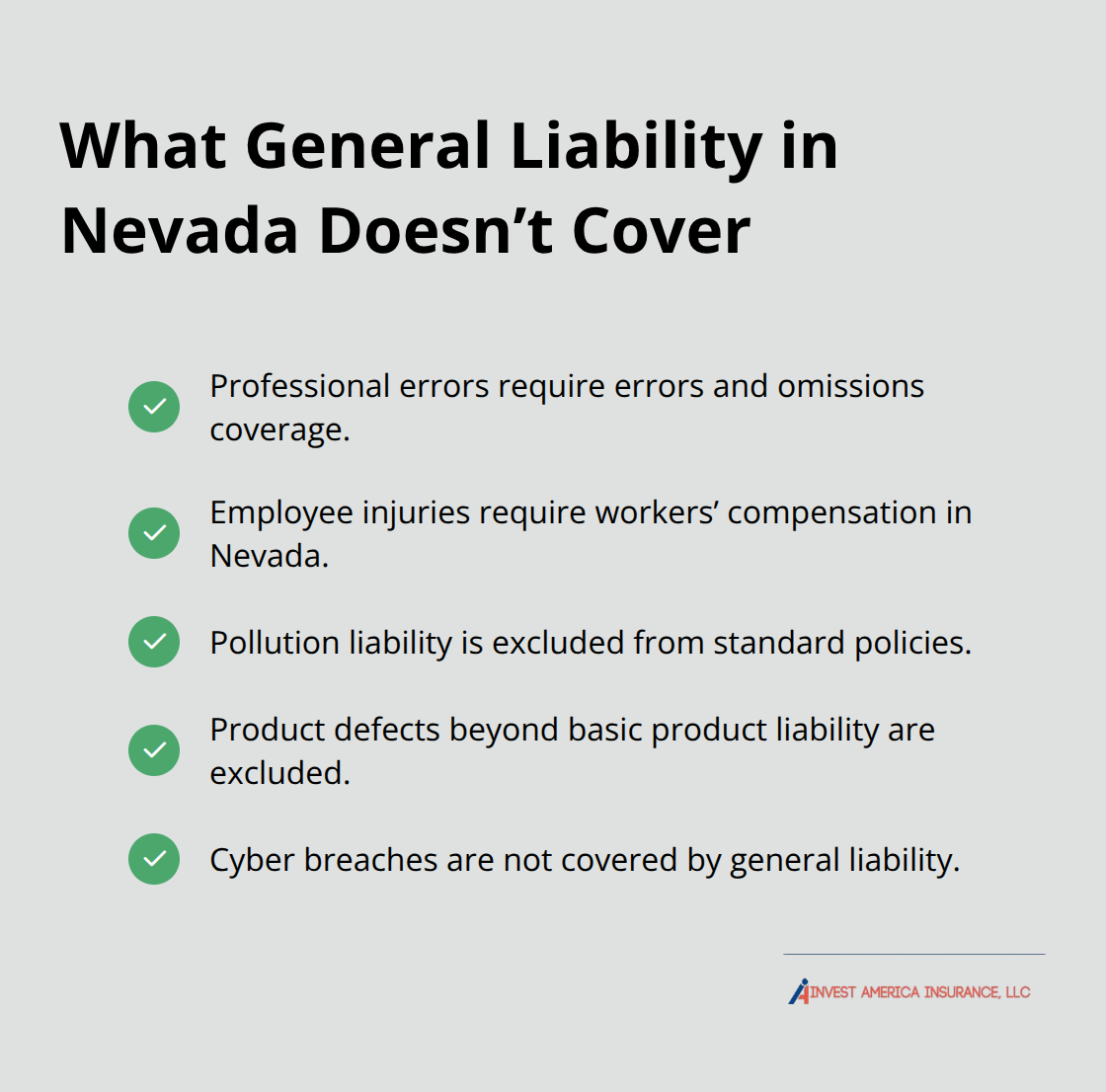 What General Liability in Nevada Doesn’t Cover

Professional errors require errors and omissions coverage.

Employee injuries require workers’ compensation in Nevada.

Pollution liability is excluded from standard policies.

Product defects beyond basic product liability are excluded.

Cyber breaches are not covered by general liability.

INVEST AMERICA INSURANCE, LLC